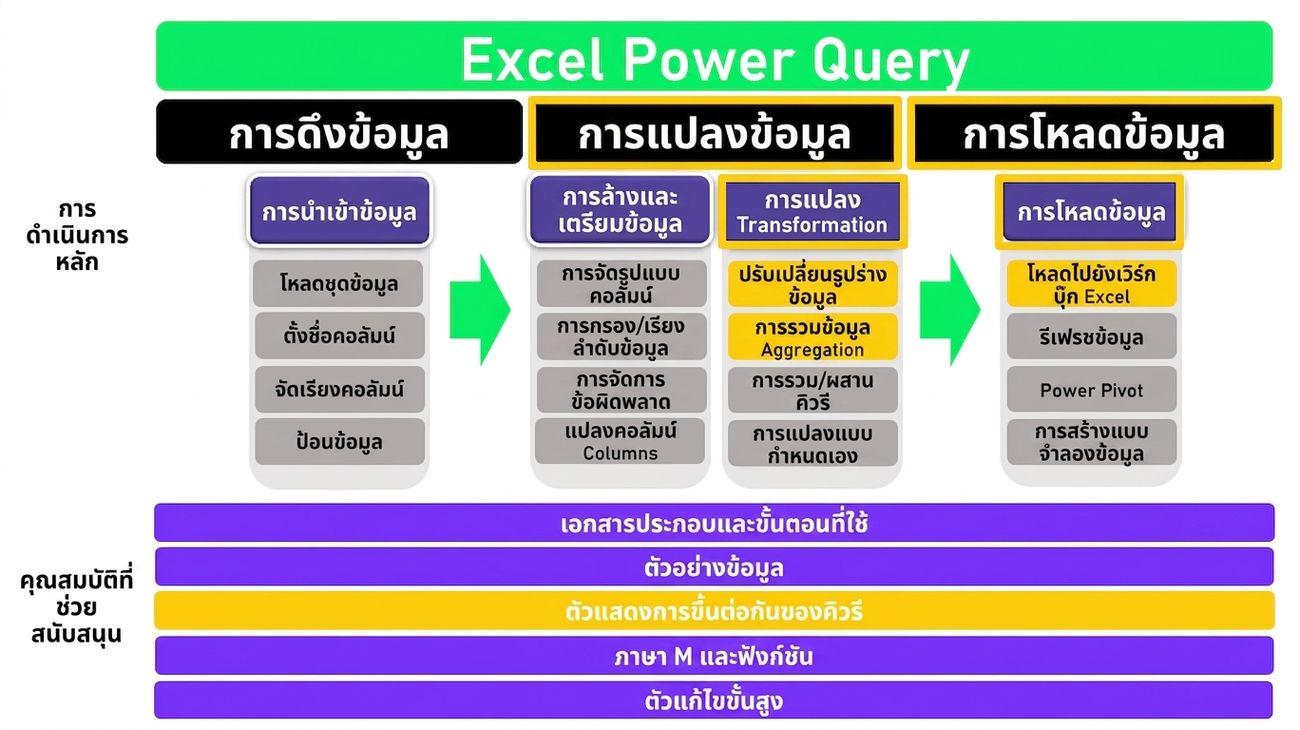 Excel Power Query

การดึงข้อมูล

การแปลงข้อมูล

การโหลดข้อมูล

การดำเนินการหลัก

การนำเข้าข้อมูล

โหลดชุดข้อมูล

ตั้งชื่อคอลัมน์

จัดเรียงคอลัมน์

ป้อนข้อมูล

การล้างและเตรียมข้อมูล

การจัดรูปแบบคอลัมน์

การกรอง/เรียงลำดับข้อมูล

การจัดการข้อผิดพลาด

แปลงคอลัมน์ Columns

การแปลง Transformation

ปรับเปลี่ยนรูปร่างข้อมูล

การรวมข้อมูล Aggregation

การรวม/ผสานคิวรี

การแปลงแบบกำหนดเอง

การโหลดข้อมูล

โหลดไปยังเวิร์กบุ๊ก Excel

รีเฟรชข้อมูล

Power Pivot

การสร้างแบบจำลองข้อมูล

คุณสมบัติที่ช่วยสนับสนุน

เอกสารประกอบและขั้นตอนที่ใช้

ตัวอย่างข้อมูล

ตัวแสดงการขึ้นต่อกันของคิวรี

ภาษา M และฟังก์ชัน

ตัวแก้ไขขั้นสูง